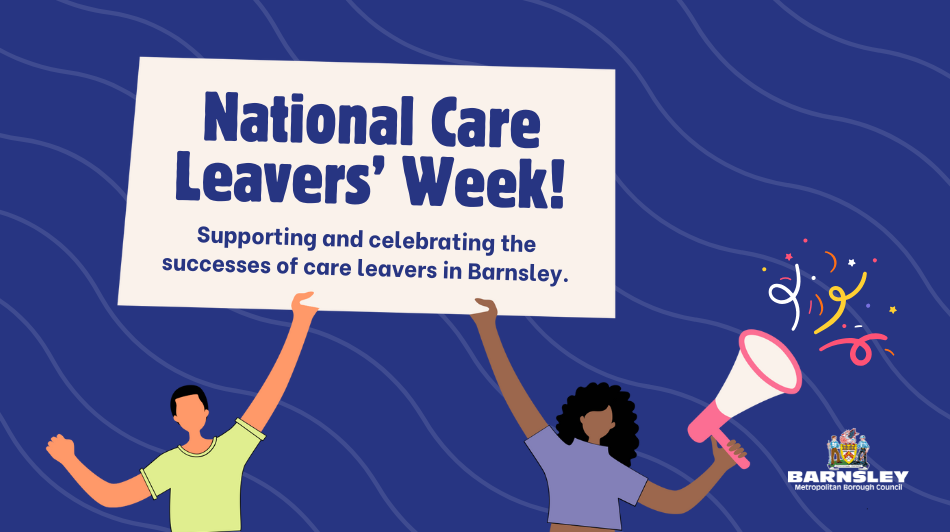 National Care Leavers' Week!

Supporting and celebrating the successes of care leavers in Barnsley.

BARNSLEY
Metropolitan Borough Council